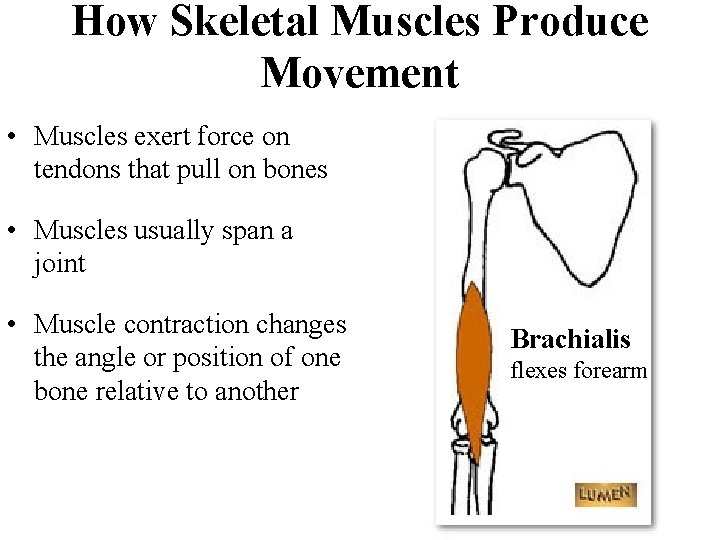 How Skeletal Muscles Produce Movement

• Muscles exert force on tendons that pull on bones

• Muscles usually span a joint

• Muscle contraction changes the angle or position of one bone relative to another

Brachialis
flexes forearm

LUMEN